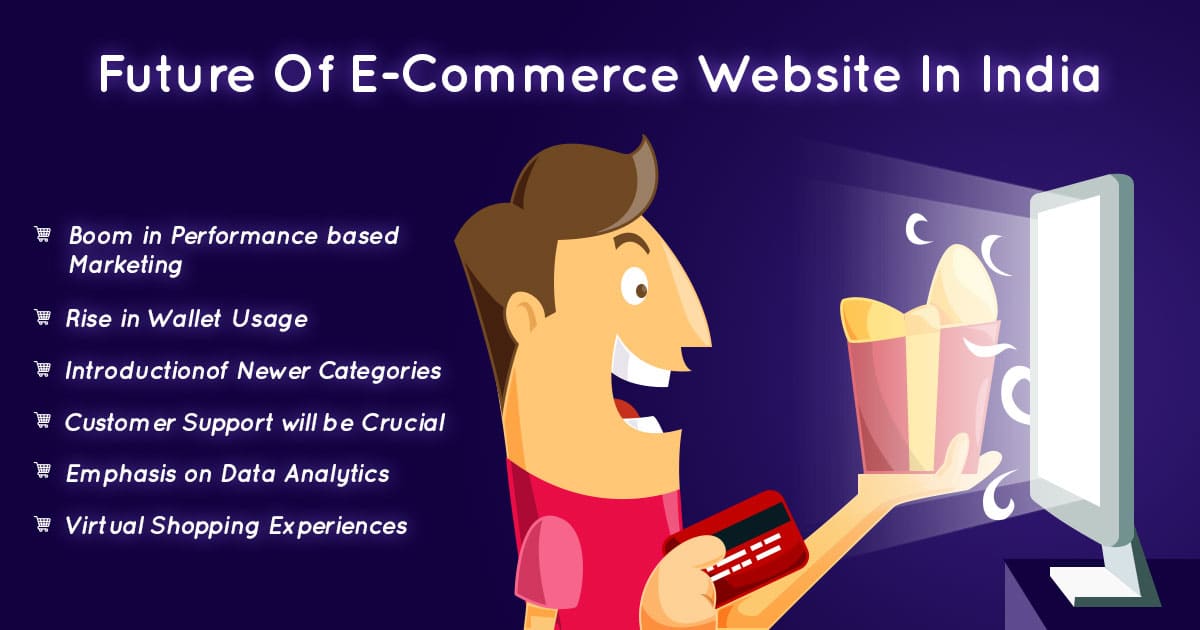 Future Of E-Commerce Website In India

Boom in Performance based Marketing

Rise in Wallet Usage

Introductionof Newer Categories

Customer Support will be Crucial

Emphasis on Data Analytics

Virtual Shopping Experiences